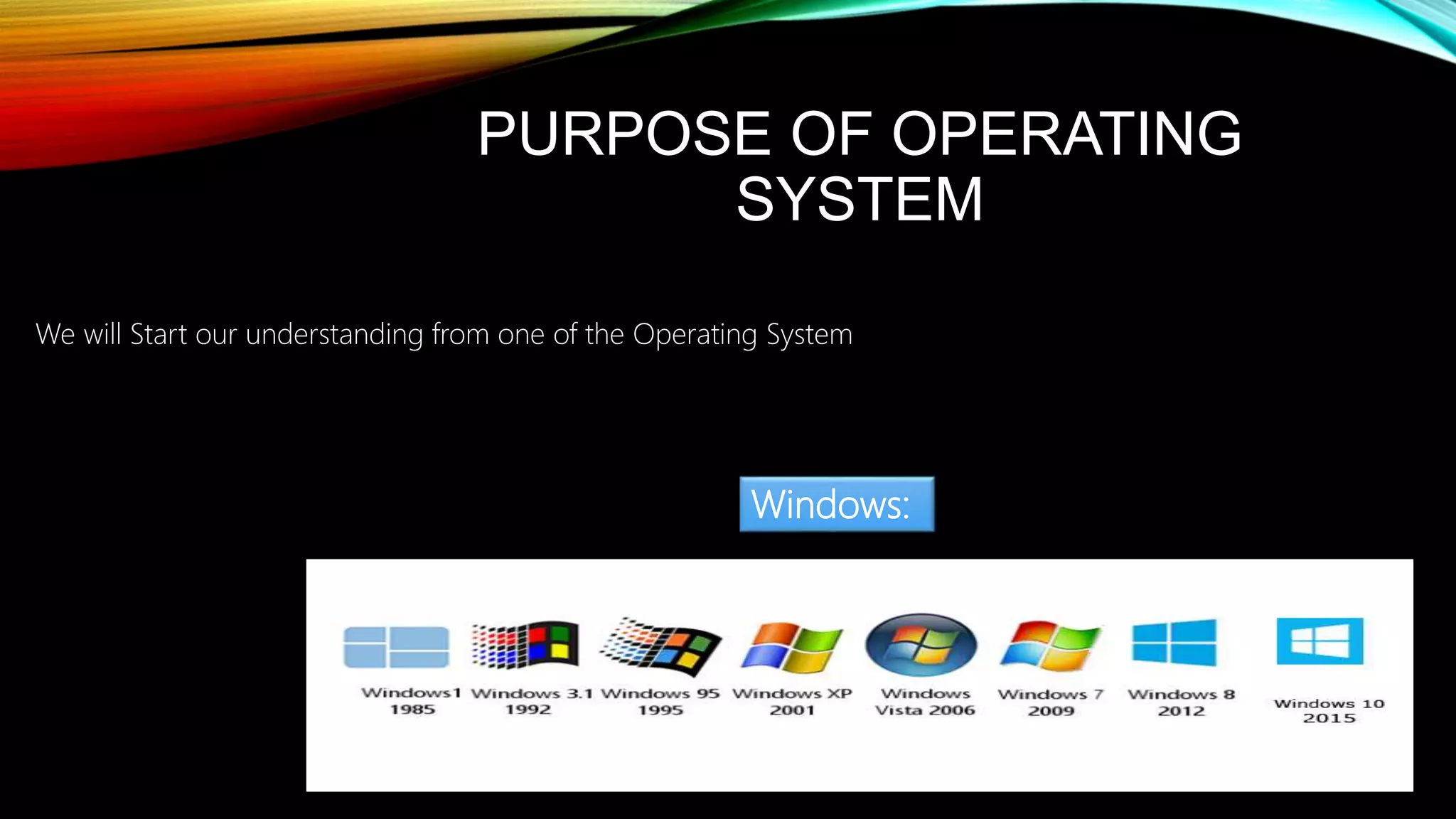 PURPOSE OF OPERATING SYSTEM

We will Start our understanding from one of the Operating System

Windows:

Windows1 1985
Windows 3.1 1992
Windows 95 1995
Windows XP 2001
Windows Vista 2006
Windows 7 2009
Windows 8 2012
Windows 10 2015